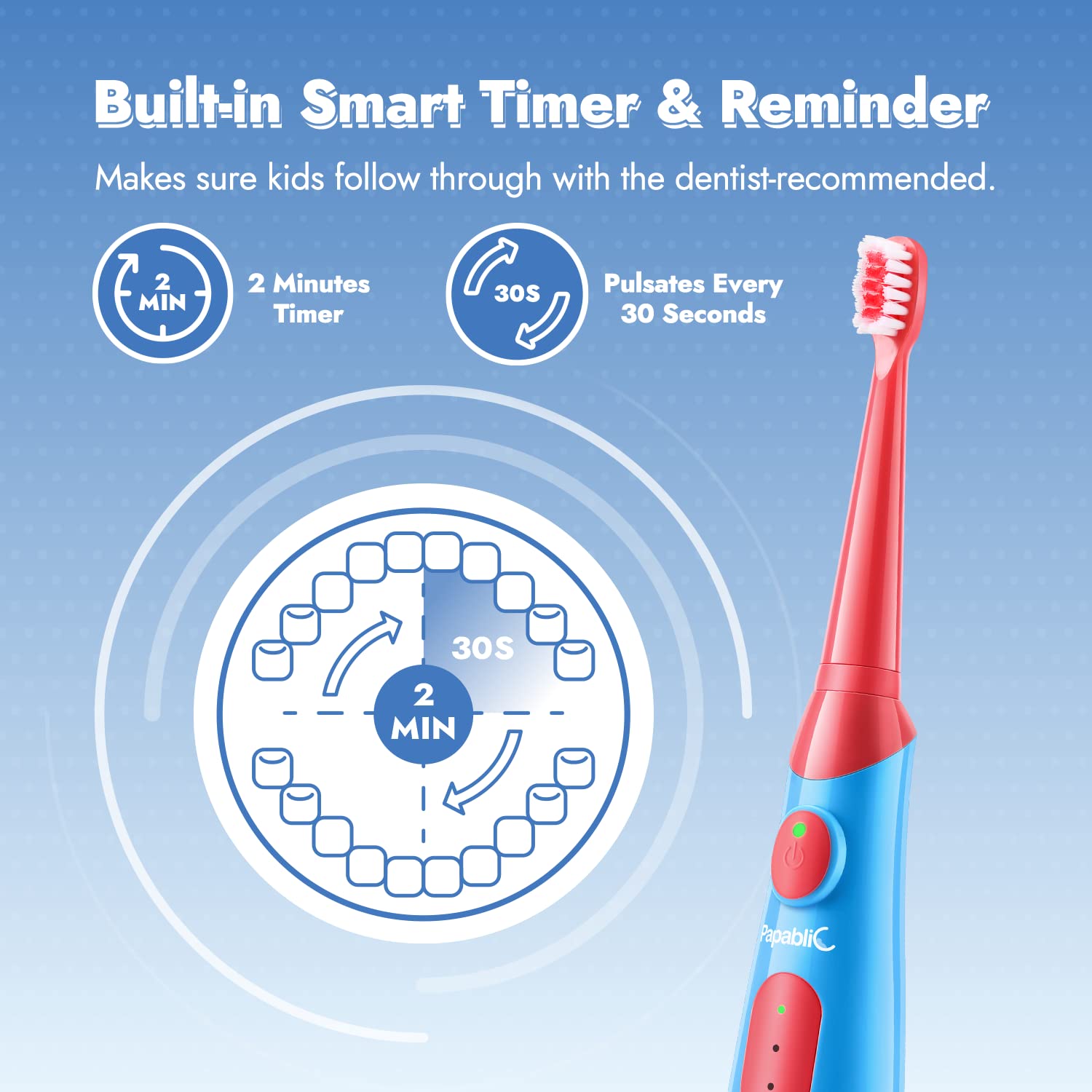 Built-in Smart Timer & Reminder

Makes sure kids follow through with the dentist-recommended.

2 MIN

2 Minutes Timer

30S

Pulsates Every 30 Seconds

30S

2 MIN

PapabliC